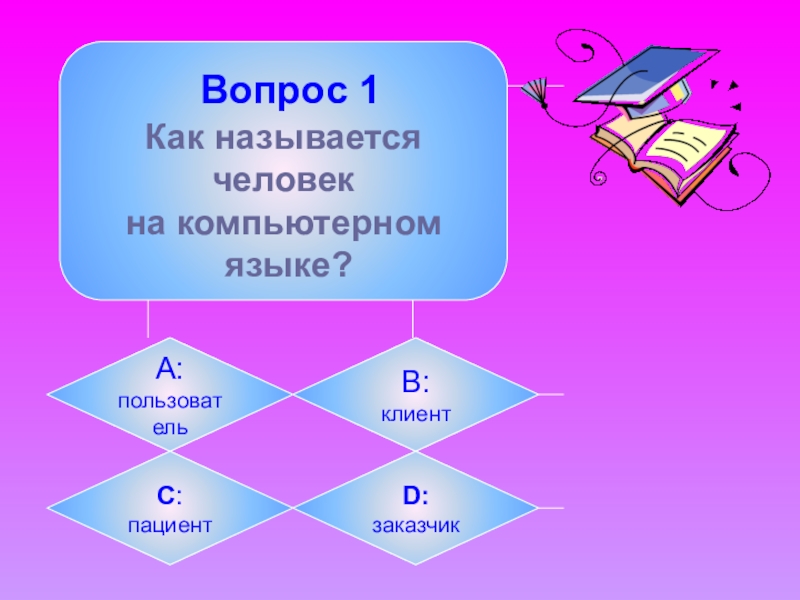 Вопрос 1
Как называется человек на компьютерном языке?

A:
пользователь

B:
клиент

C:
пациент

D:
заказчик